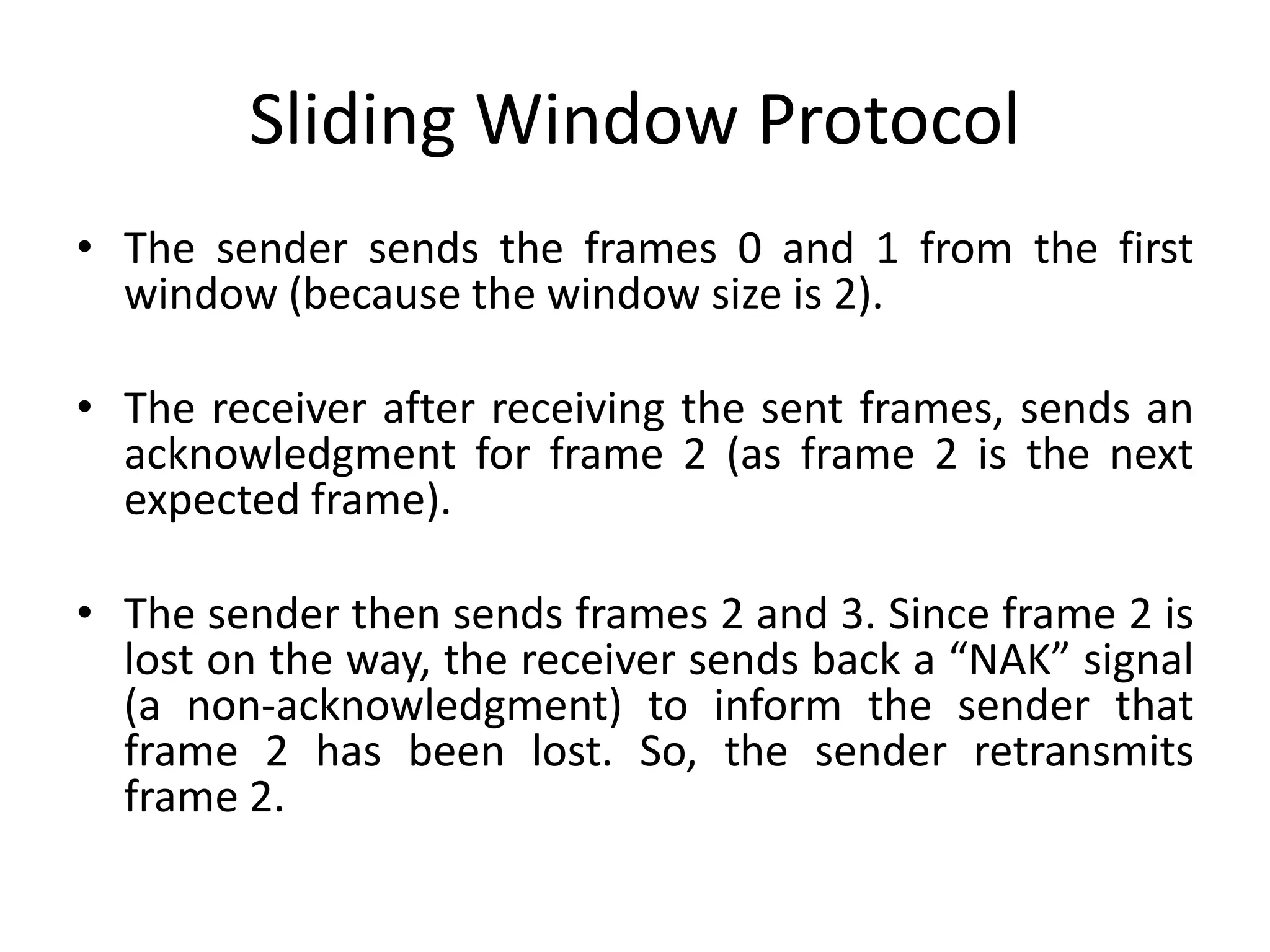 Sliding Window Protocol

• The sender sends the frames 0 and 1 from the first window (because the window size is 2).

• The receiver after receiving the sent frames, sends an acknowledgment for frame 2 (as frame 2 is the next expected frame).

• The sender then sends frames 2 and 3. Since frame 2 is lost on the way, the receiver sends back a “NAK” signal (a non-acknowledgment) to inform the sender that frame 2 has been lost. So, the sender retransmits frame 2.